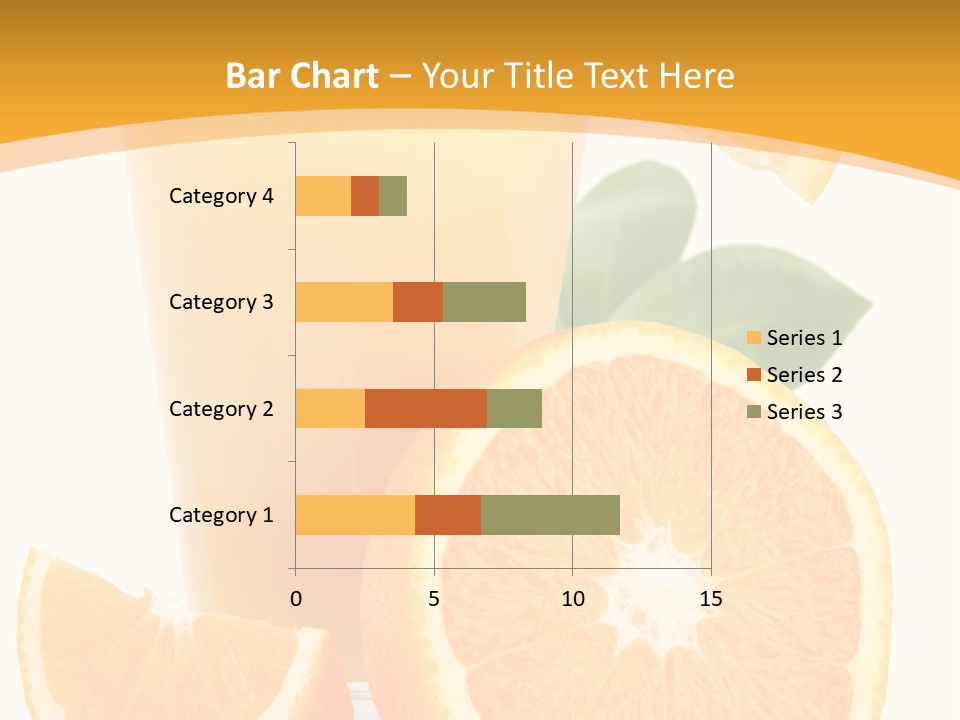 Bar Chart – Your Title Text Here

Category 4
Category 3
Category 2
Category 1

0
5
10
15

Series 1
Series 2
Series 3